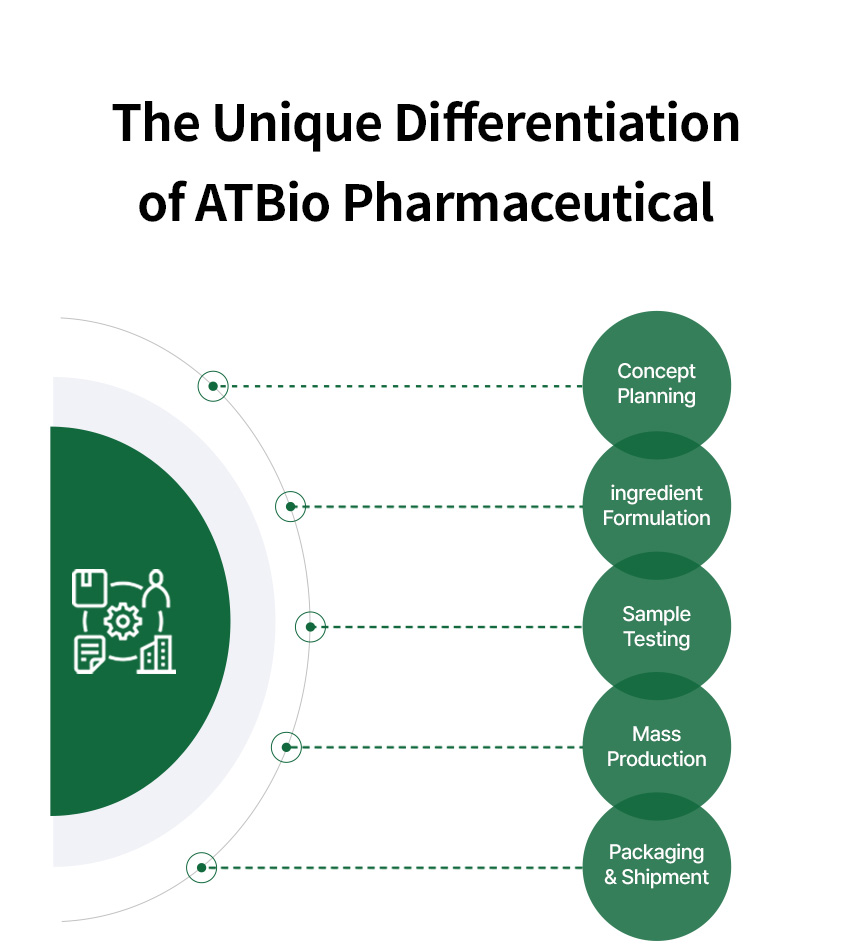 The Unique Differentiation of ATBio Pharmaceutical

Concept Planning

ingredient Formulation

Sample Testing

Mass Production

Packaging & Shipment